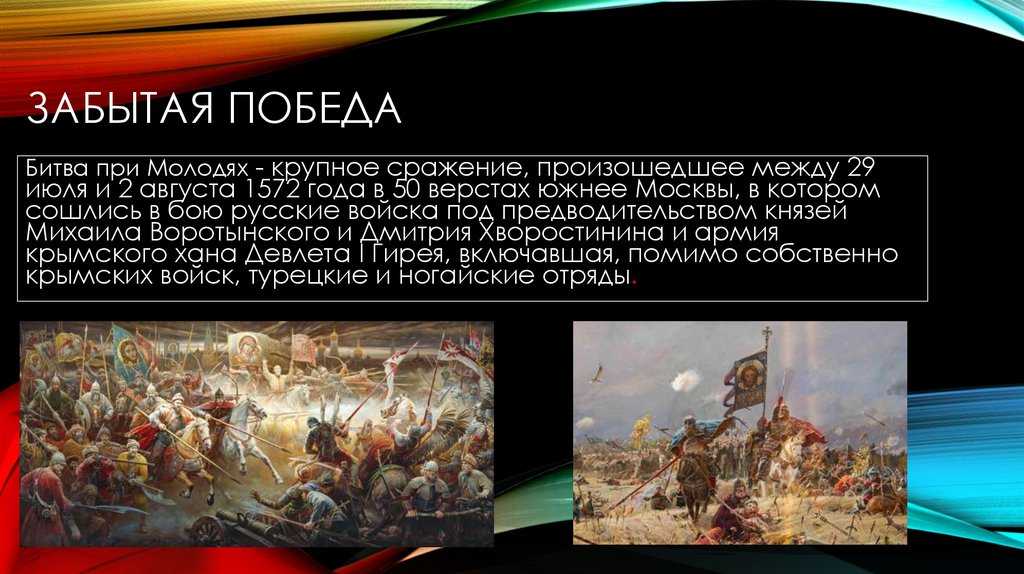 ЗАБЫТАЯ ПОБЕДА

Битва при Молодях - крупное сражение, произошедшее между 29 июля и 2 августа 1572 года в 50 верстах южнее Москвы, в котором сошлись в бою русские войска под предводительством князей Михаила Воротынского и Дмитрия Хворостинина и армия крымского хана Девлета I Гирея, включавшая, помимо собственно крымских войск, турецкие и ногайские отряды.